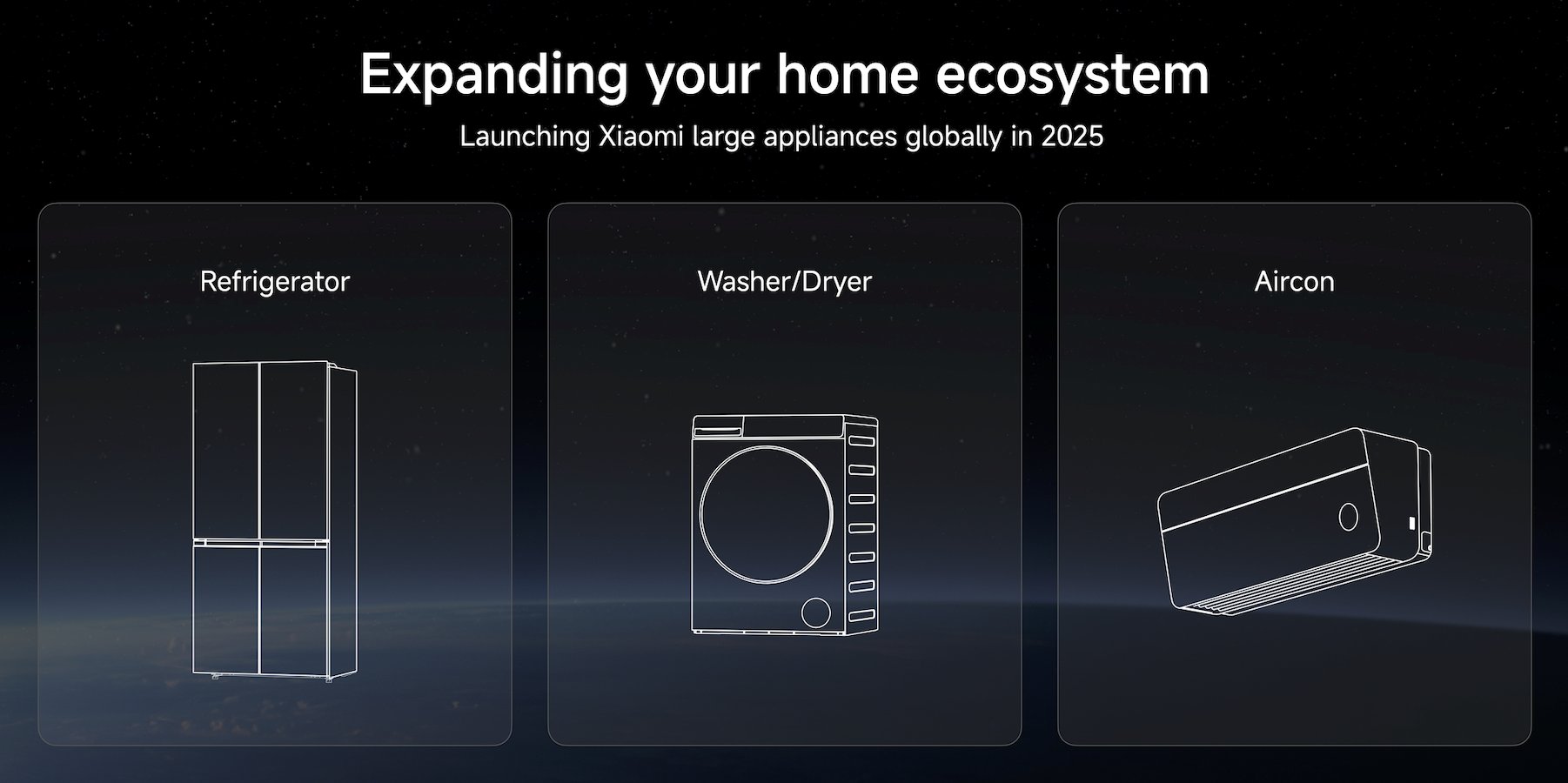 Expanding your home ecosystem
Launching Xiaomi large appliances globally in 2025

Refrigerator

Washer/Dryer

Aircon